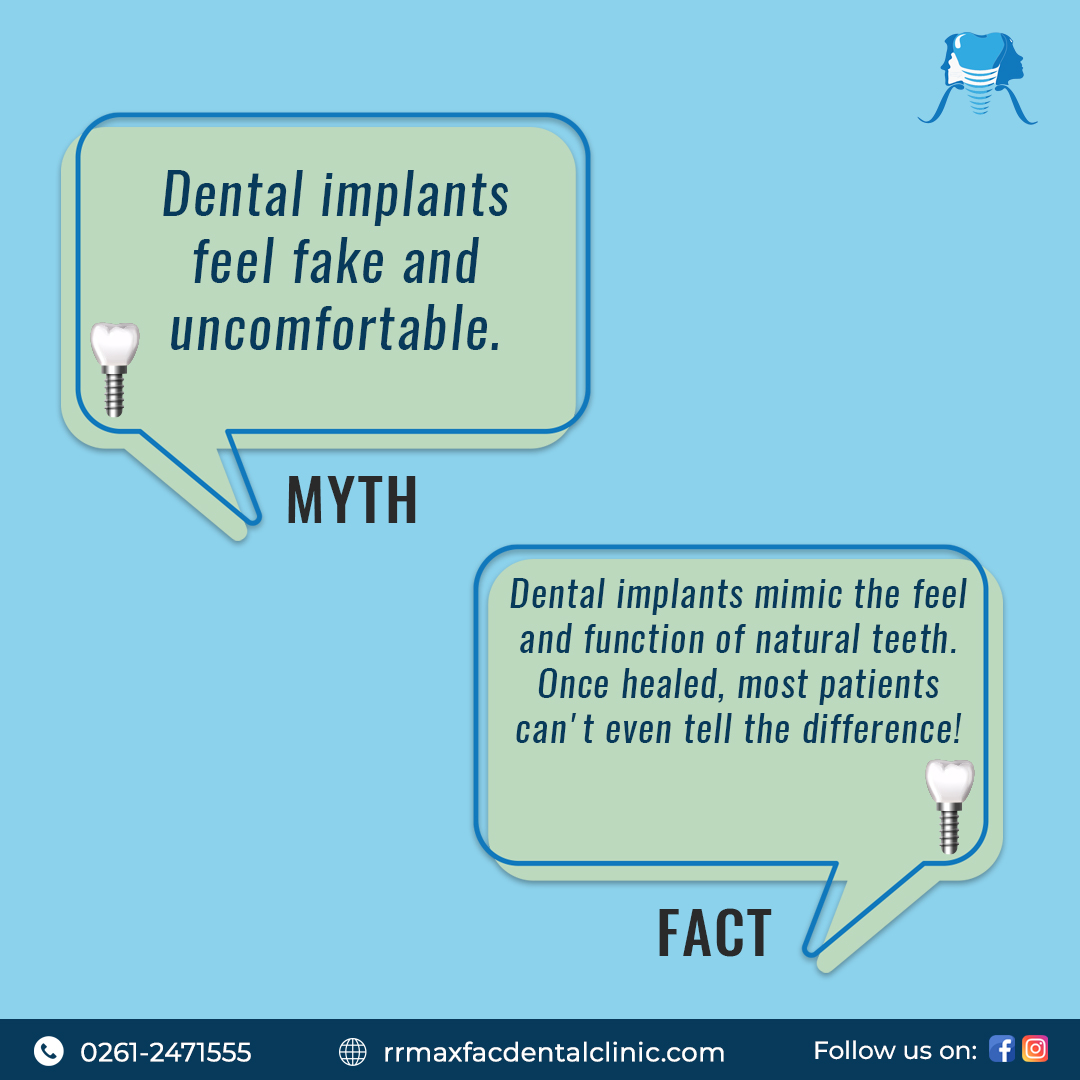 Dental implants feel fake and uncomfortable.

MYTH

Dental implants mimic the feel and function of natural teeth. Once healed, most patients can't even tell the difference!

FACT

0261-2471555 rrmaxfacdentalclinic.com Follow us on: